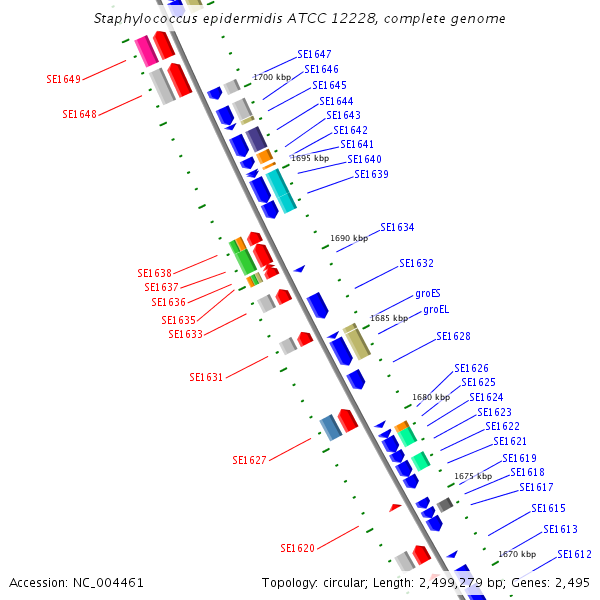 Staphylococcus epidermidis ATCC 12228, complete genome

SE1649
SE1648
SE1647
1700 kbp
SE1646
SE1645
SE1644
SE1643
SE1642
SE1641
1695 kbp
SE1640
SE1639
SE1634
1690 kbp
SE1638
SE1637
SE1636
SE1635
SE1633
SE1632
groES
groEL
1685 kbp
SE1628
SE1631
SE1626
SE1625
1680 kbp
SE1624
SE1623
SE1622
SE1621
SE1627
SE1619
SE1618
1675 kbp
SE1617
SE1615
SE1613
SE1620
1670 kbp
SE1612

Accession: NC_004461
Topology: circular; Length: 2,499,279 bp; Genes: 2,495